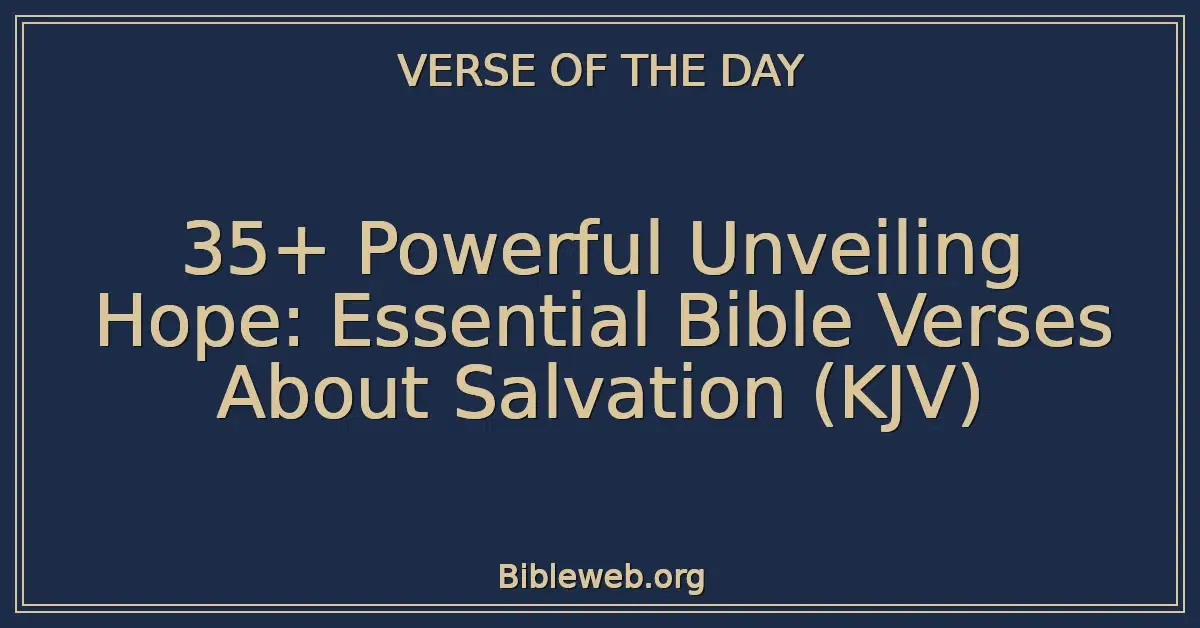 VERSE OF THE DAY

35+ Powerful Unveiling Hope: Essential Bible Verses About Salvation (KJV)

Bibleweb.org